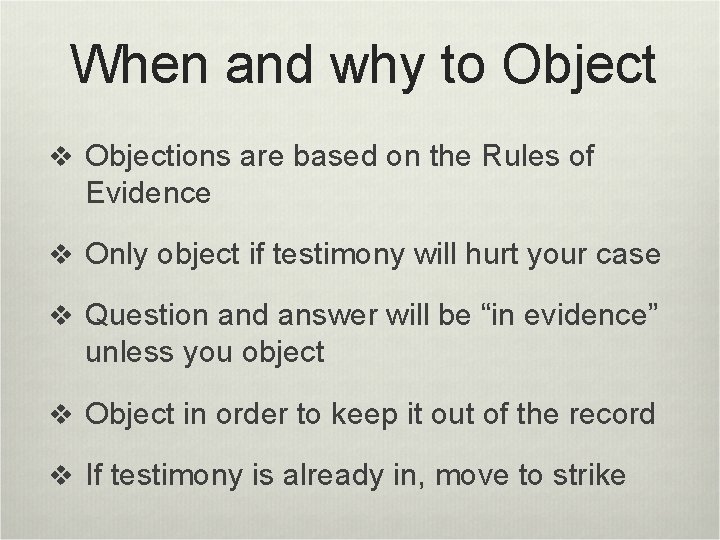 When and why to Object

❖ Objections are based on the Rules of Evidence

❖ Only object if testimony will hurt your case

❖ Question and answer will be “in evidence” unless you object

❖ Object in order to keep it out of the record

❖ If testimony is already in, move to strike